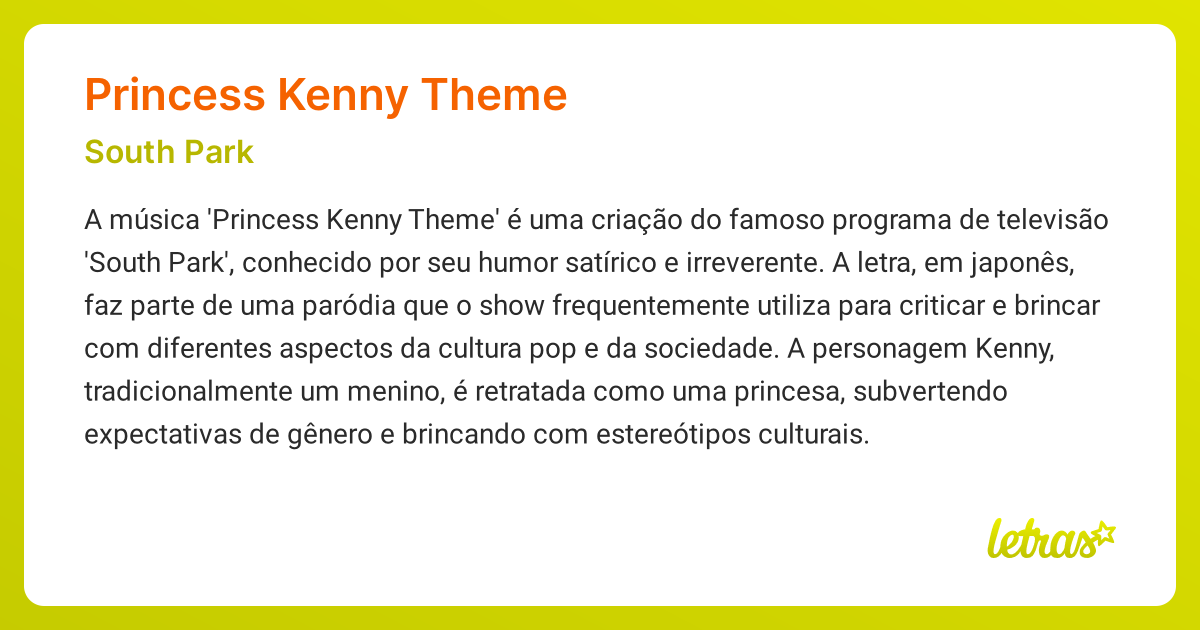 Princess Kenny Theme

South Park

A música 'Princess Kenny Theme' é uma criação do famoso programa de televisão 'South Park', conhecido por seu humor satírico e irreverente. A letra, em japonês, faz parte de uma paródia que o show frequentemente utiliza para criticar e brincar com diferentes aspectos da cultura pop e da sociedade. A personagem Kenny, tradicionalmente um menino, é retratada como uma princesa, subvertendo expectativas de gênero e brincando com estereótipos culturais.

letras